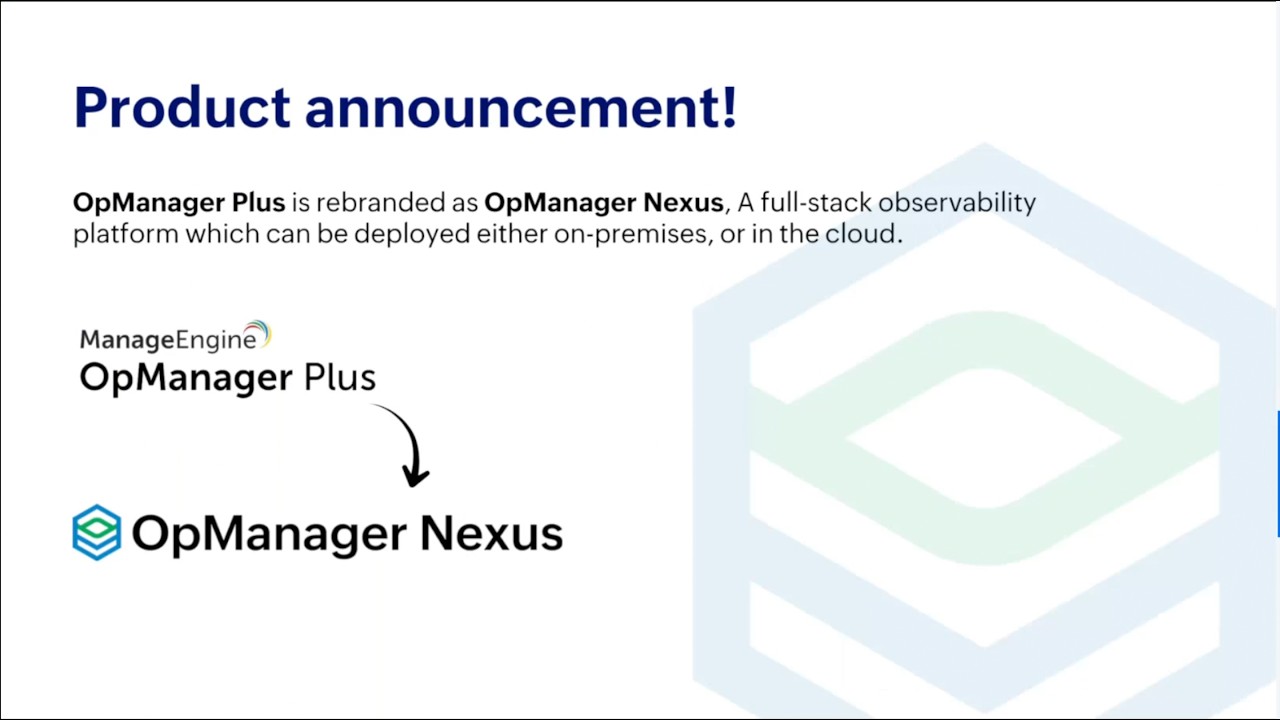 Product announcement!

OpManager Plus is rebranded as OpManager Nexus, A full-stack observability platform which can be deployed either on-premises, or in the cloud.

ManageEngine
OpManager Plus

OpManager Nexus